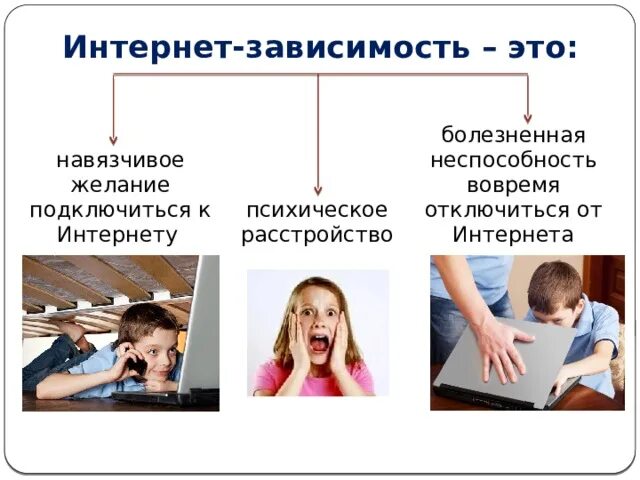 Интернет-зависимость – это:

навязчивое желание подключиться к Интернету

психическое расстройство

болезненная неспособность вовремя отключиться от Интернета